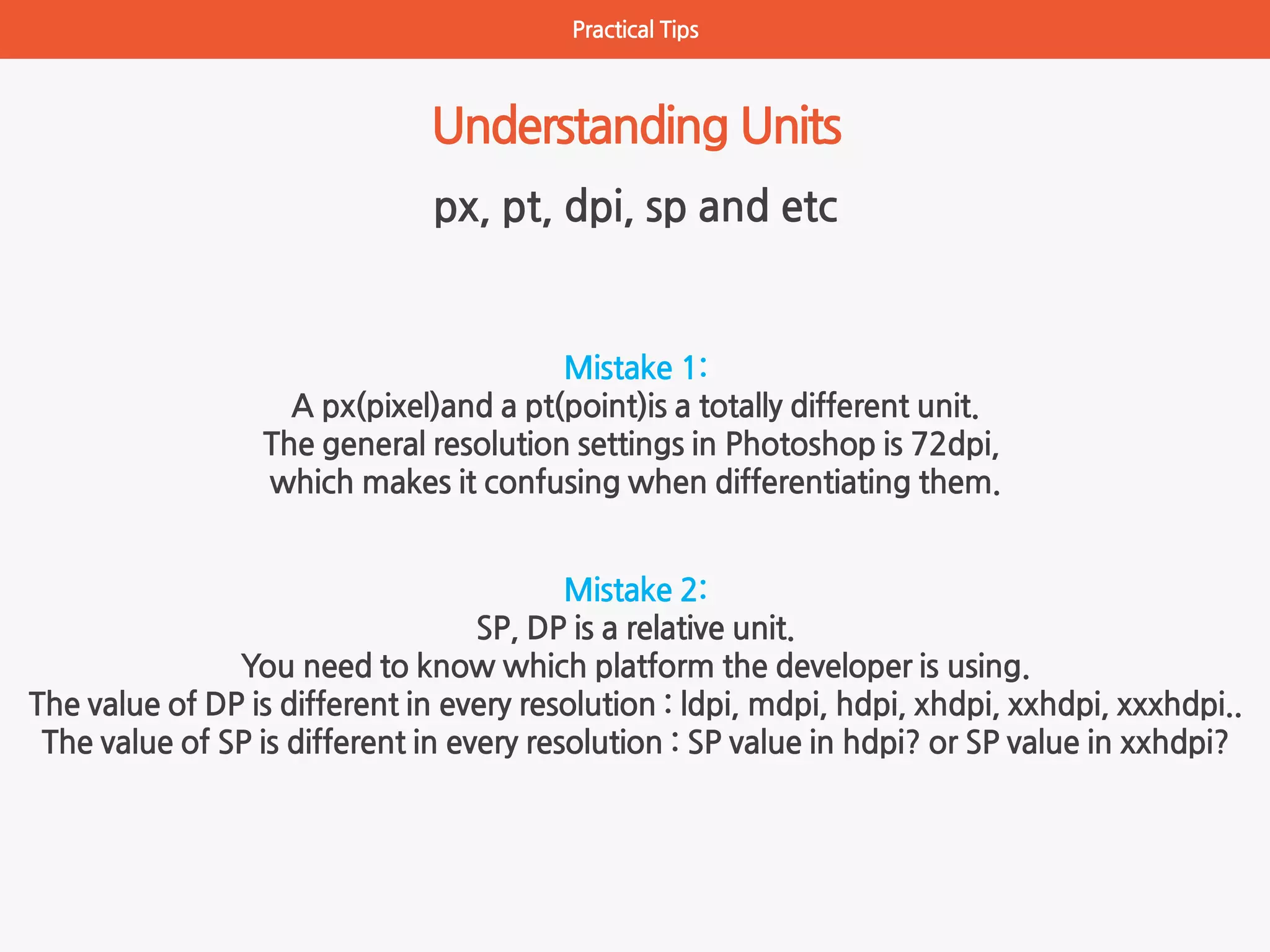 Practical Tips

Understanding Units

px, pt, dpi, sp and etc

Mistake 1:
A px(pixel)and a pt(point)is a totally different unit.
The general resolution settings in Photoshop is 72dpi,
which makes it confusing when differentiating them.

Mistake 2:
SP, DP is a relative unit.
You need to know which platform the developer is using.
The value of DP is different in every resolution : ldpi, mdpi, hdpi, xhdpi, xxhdpi, xxxhdpi..
The value of SP is different in every resolution : SP value in hdpi? or SP value in xxhdpi?